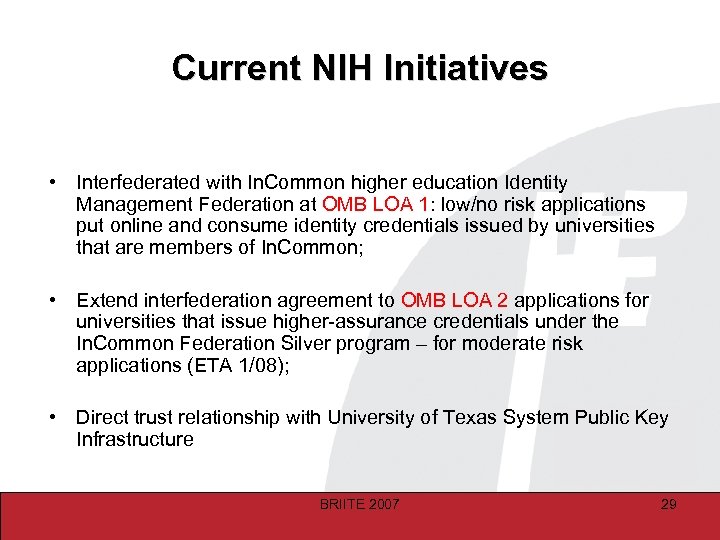 Current NIH Initiatives

• Interfederated with InCommon higher education Identity Management Federation at OMB LOA 1: low/no risk applications put online and consume identity credentials issued by universities that are members of InCommon;

• Extend interfederation agreement to OMB LOA 2 applications for universities that issue higher-assurance credentials under the InCommon Federation Silver program – for moderate risk applications (ETA 1/08);

• Direct trust relationship with University of Texas System Public Key Infrastructure

BRIITE 2007

29